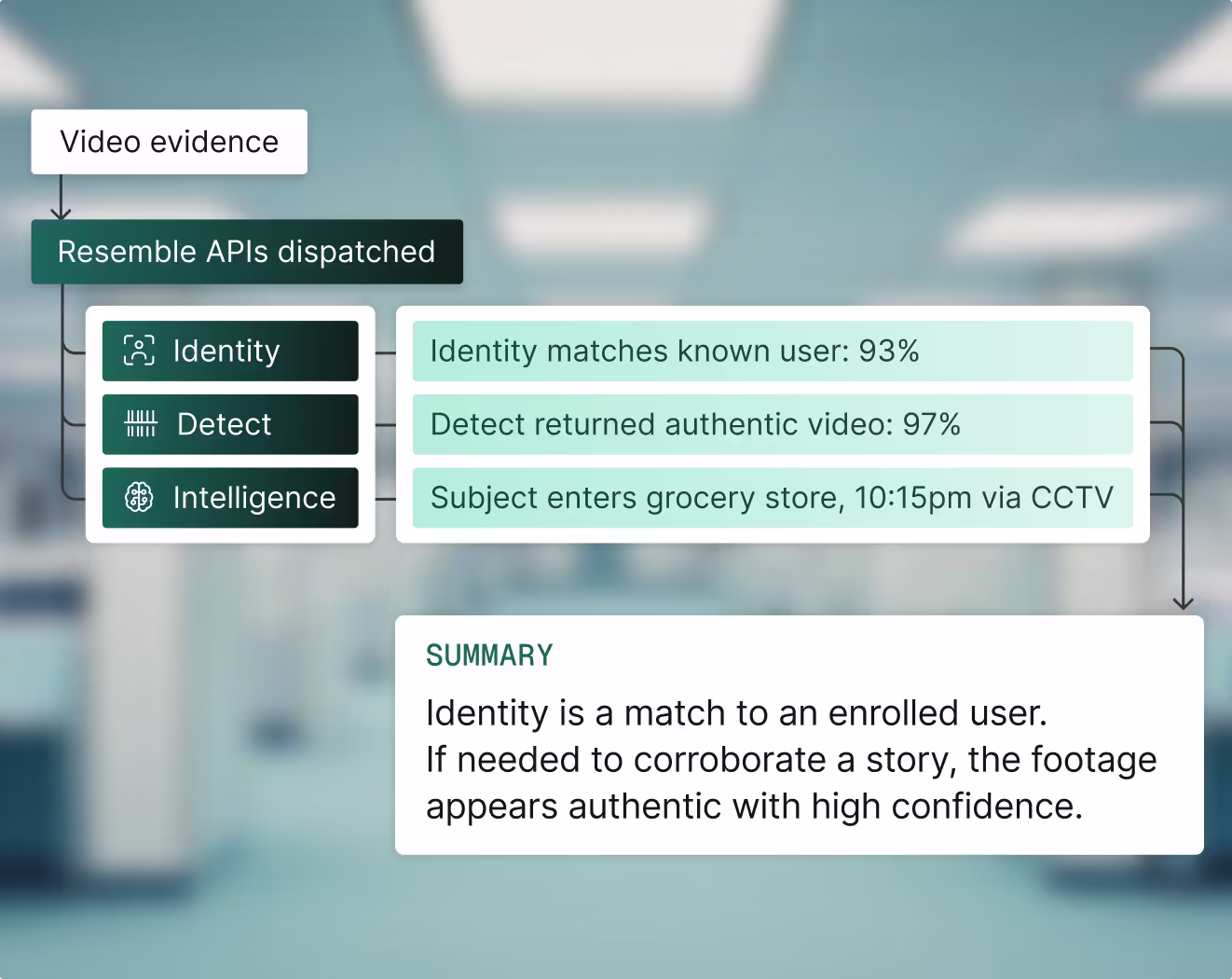 Video evidence

Resemble APIs dispatched

Identity

Detect

Intelligence

Identity matches known user: 93%

Detect returned authentic video: 97%

Subject enters grocery store, 10:15pm via CCTV

SUMMARY

Identity is a match to an enrolled user.
If needed to corroborate a story, the footage appears authentic with high confidence.